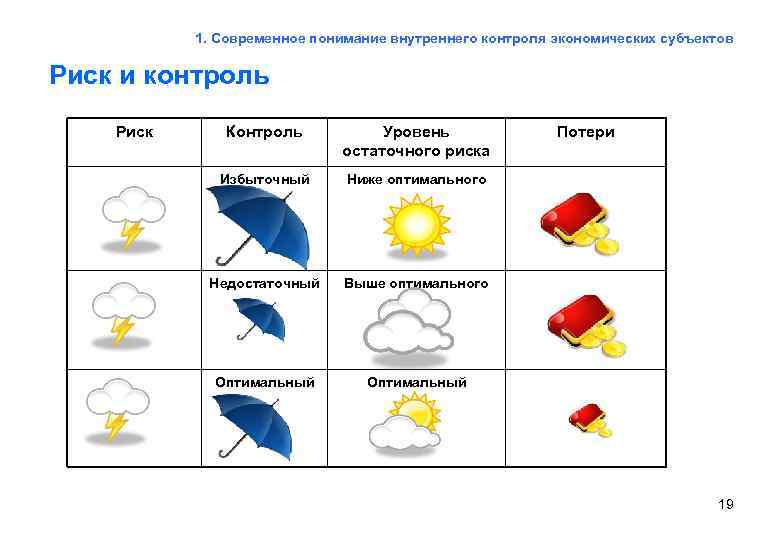 1. Современное понимание внутреннего контроля экономических субъектов

Риск и контроль

| Риск | Контроль | Уровень остаточного риска | Потери |
|---|---|---|---|
| | Избыточный | Ниже оптимального | |
| | Недостаточный | Выше оптимального | |
| | Оптимальный | Оптимальный | |

19